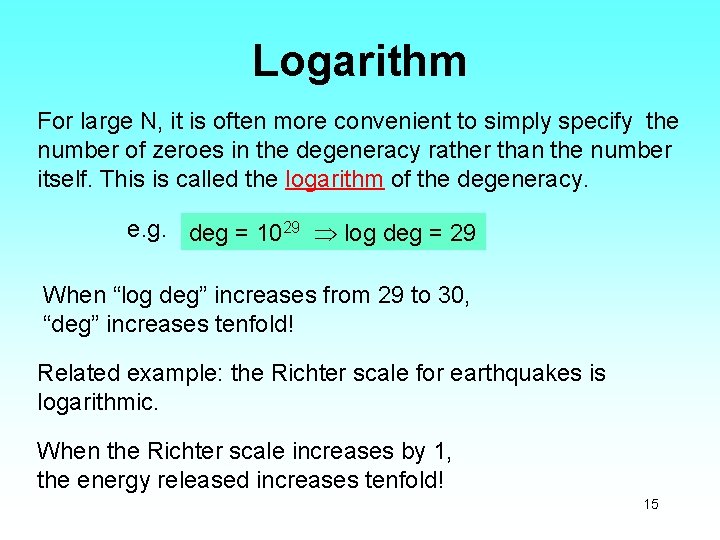 Logarithm

For large N, it is often more convenient to simply specify the number of zeroes in the degeneracy rather than the number itself. This is called the logarithm of the degeneracy.

e.g. deg = $10^{29}$ $\Rightarrow$ log deg = 29

When “log deg” increases from 29 to 30, “deg” increases tenfold!

Related example: the Richter scale for earthquakes is logarithmic.

When the Richter scale increases by 1, the energy released increases tenfold!

15